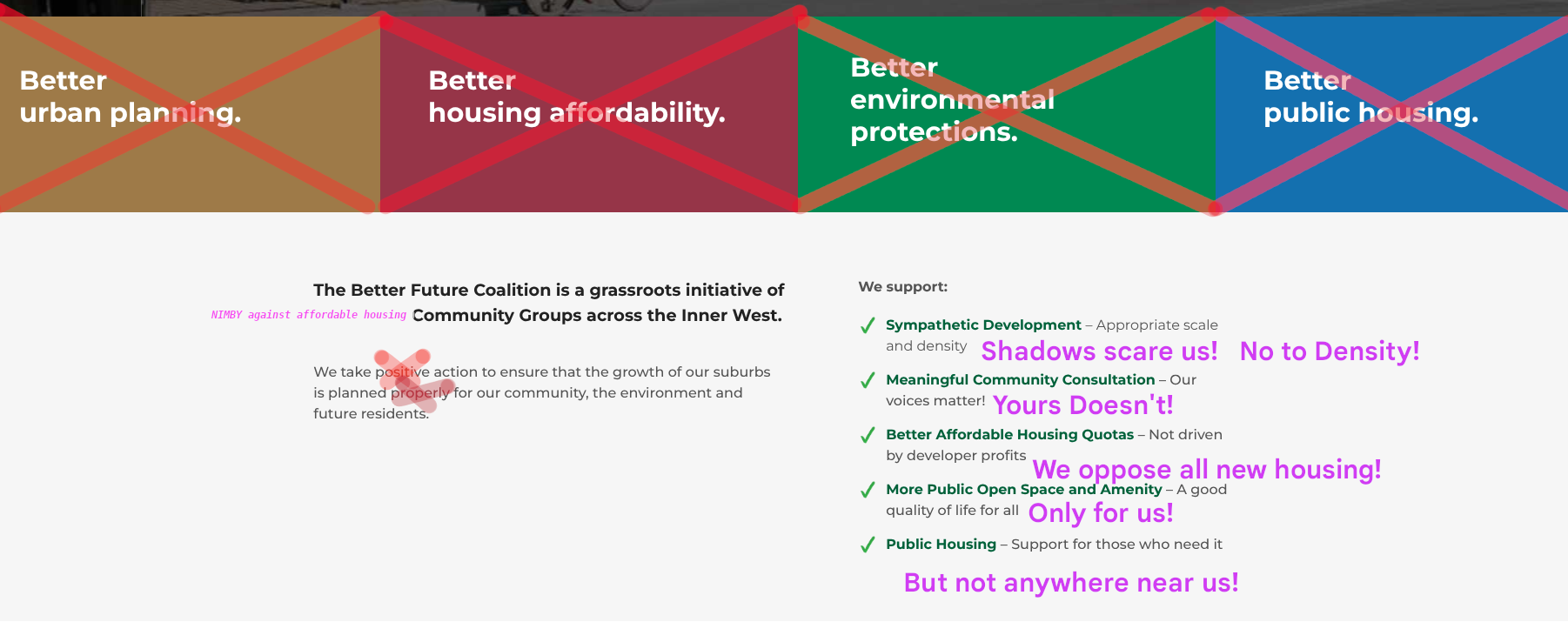 Better urban planning.

Better housing affordability.

Better environmental protections.

Better public housing.

The Better Future Coalition is a grassroots initiative of NIMBY against affordable housing Community Groups across the Inner West.

We take positive action to ensure that the growth of our suburbs is planned properly for our community, the environment and future residents.

We support:

✓ Sympathetic Development – Appropriate scale and density Shadows scare us! No to Density!

✓ Meaningful Community Consultation – Our voices matter! Yours Doesn't!

✓ Better Affordable Housing Quotas – Not driven by developer profits We oppose all new housing!

✓ More Public Open Space and Amenity – A good quality of life for all Only for us!

✓ Public Housing – Support for those who need it

But not anywhere near us!